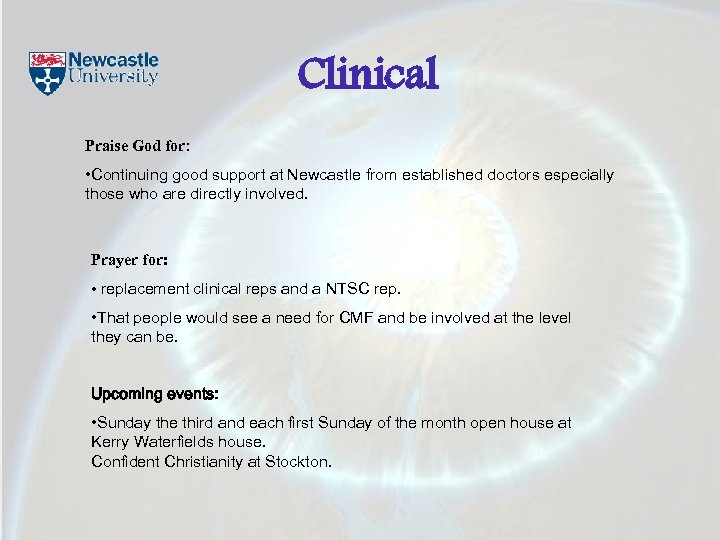 Newcastle University

Clinical

Praise God for:

•Continuing good support at Newcastle from established doctors especially those who are directly involved.

Prayer for:

• replacement clinical reps and a NTSC rep.

•That people would see a need for CMF and be involved at the level they can be.

Upcoming events:

•Sunday the third and each first Sunday of the month open house at Kerry Waterfields house.
Confident Christianity at Stockton.